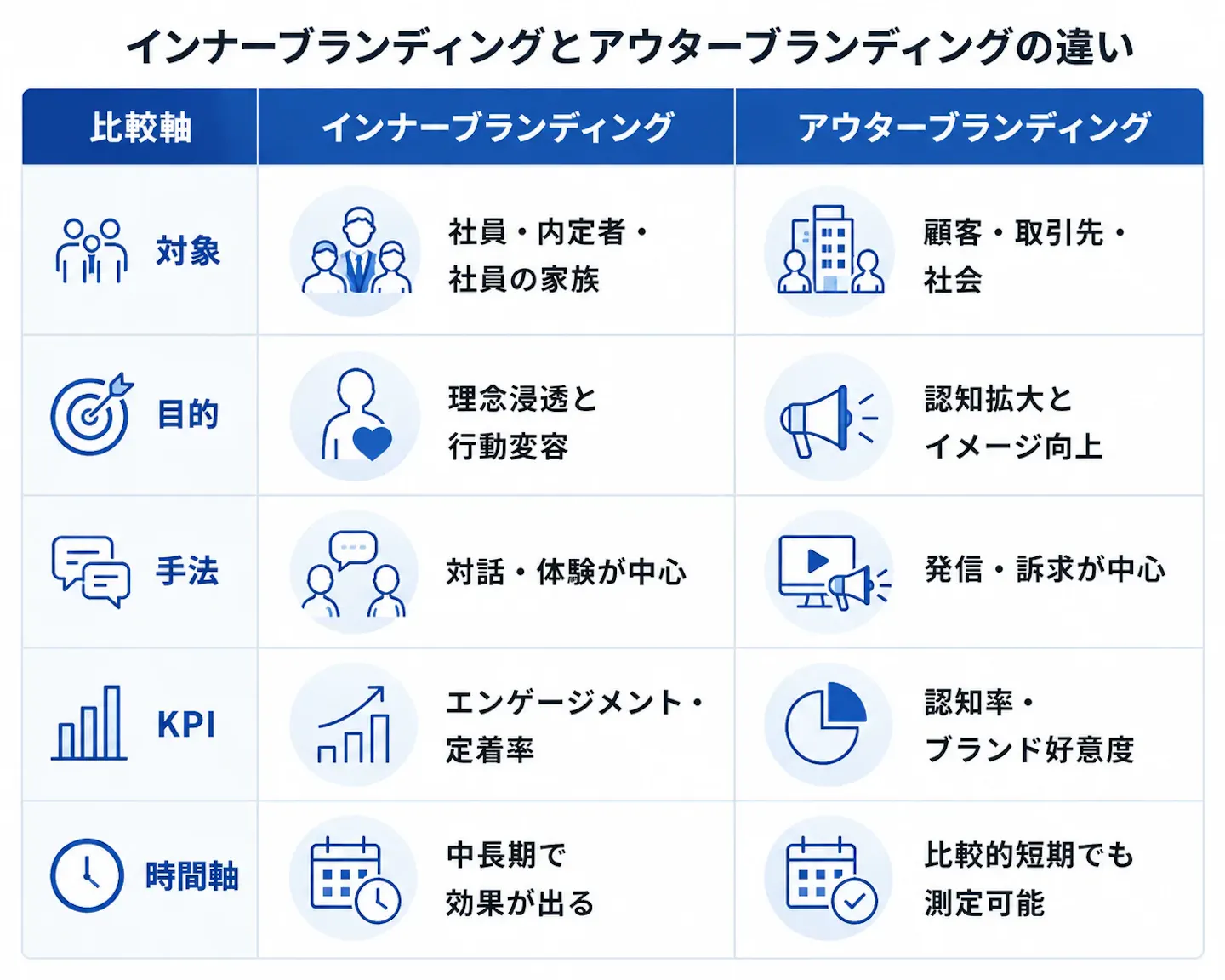 インナーブランディングとアウターブランディングの違い

| 比較軸 | インナーブランディング | アウターブランディング |
|---|---|---|
| 対象 | 社員・内定者・社員の家族 | 顧客・取引先・社会 |
| 目的 | 理念浸透と行動変容 | 認知拡大とイメージ向上 |
| 手法 | 対話・体験が中心 | 発信・訴求が中心 |
| KPI | エンゲージメント・定着率 | 認知率・ブランド好意度 |
| 時間軸 | 中長期で効果が出る | 比較的短期でも測定可能 |